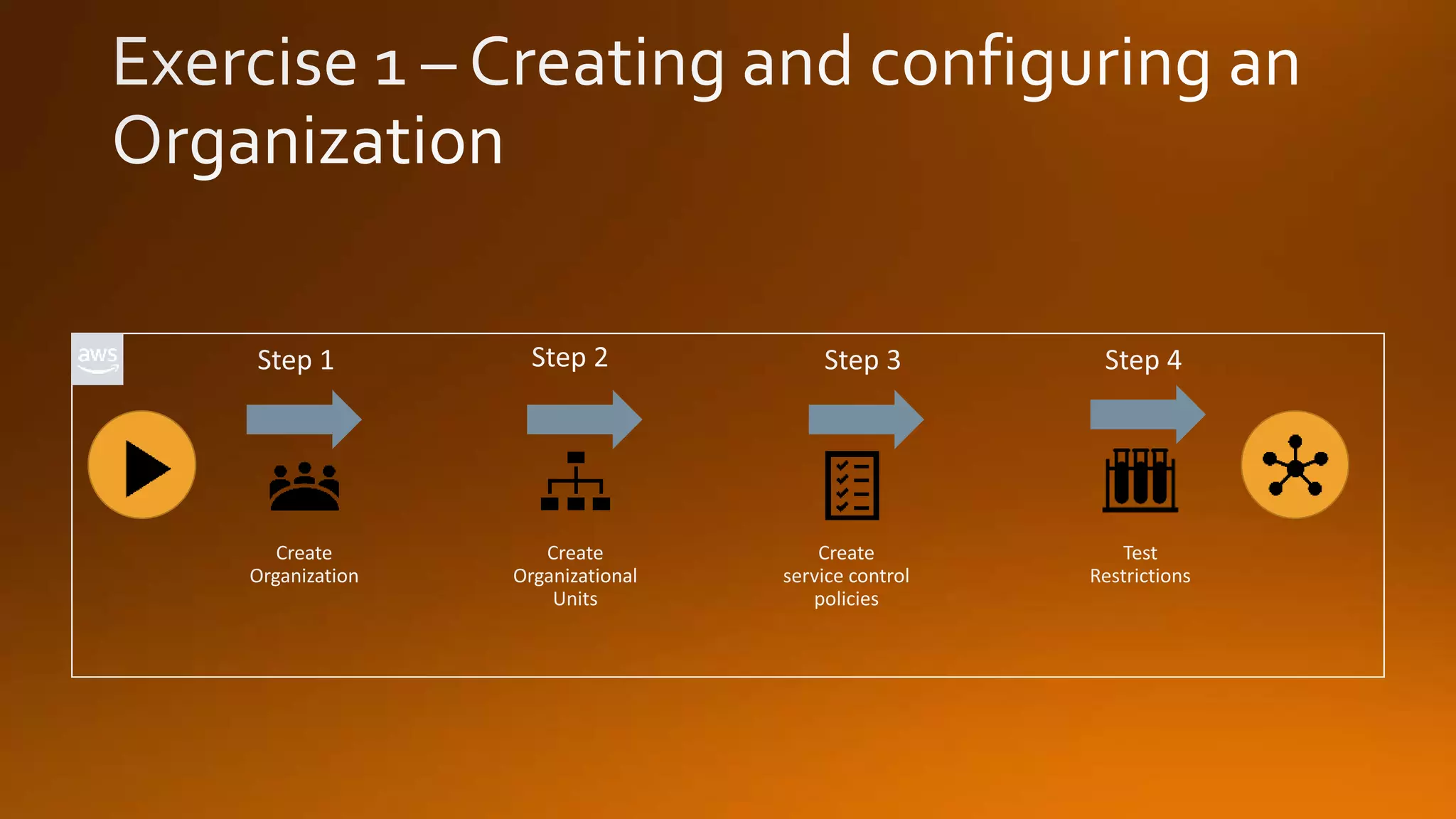 Exercise 1 – Creating and configuring an Organization

aws

Step 1

Create Organization

Step 2

Create Organizational Units

Step 3

Create service control policies

Step 4

Test Restrictions